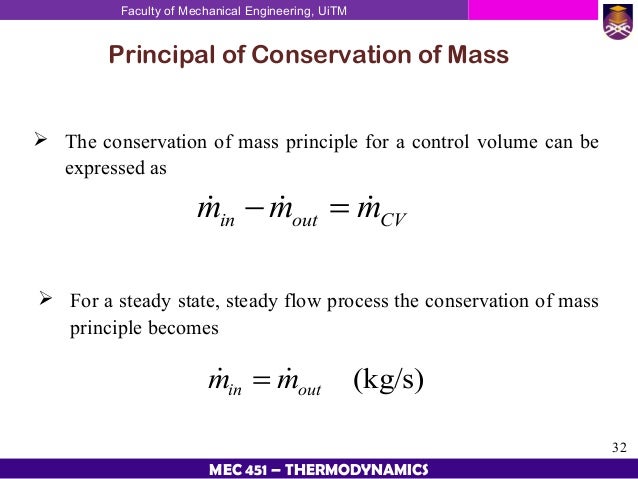 Faculty of Mechanical Engineering, UiTM

Principal of Conservation of Mass

➢ The conservation of mass principle for a control volume can be expressed as

$\dot{m}_{in} - \dot{m}_{out} = \dot{m}_{CV}$

➢ For a steady state, steady flow process the conservation of mass principle becomes

$\dot{m}_{in} = \dot{m}_{out}$ (kg/s)

32

MEC 451 – THERMODYNAMICS